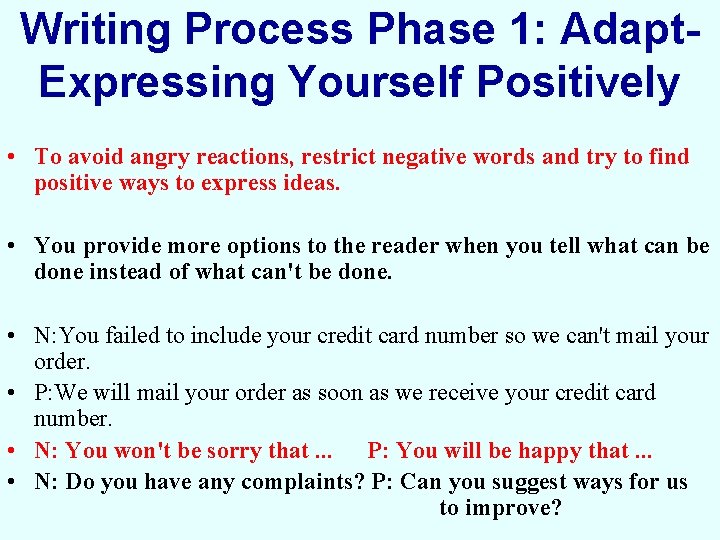 Writing Process Phase 1: Adapt-Expressing Yourself Positively

• To avoid angry reactions, restrict negative words and try to find positive ways to express ideas.

• You provide more options to the reader when you tell what can be done instead of what can't be done.

• N:You failed to include your credit card number so we can't mail your order.
• P:We will mail your order as soon as we receive your credit card number.
• N: You won't be sorry that ... P: You will be happy that ...
• N: Do you have any complaints? P: Can you suggest ways for us to improve?